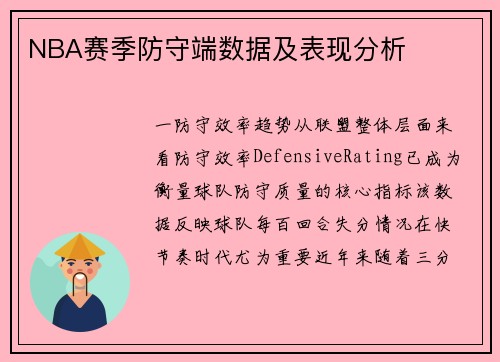 NBA赛季防守端数据及表现分析

一防守效率趋势从联盟整体层面来看防守效率DefensiveRating已成为衡量球队防守质量的核心指标该数据反映球队每百回合失分情况在快节奏时代尤为重要近年来随着三分